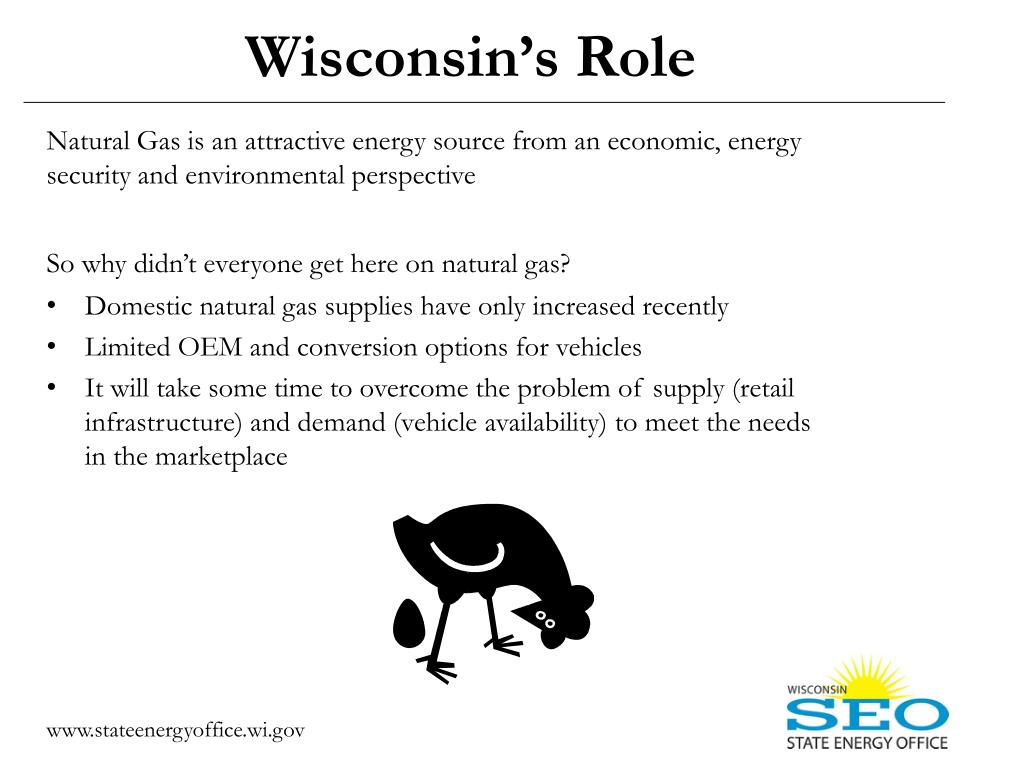 Wisconsin's Role

Natural Gas is an attractive energy source from an economic, energy security and environmental perspective

So why didn't everyone get here on natural gas?
• Domestic natural gas supplies have only increased recently
• Limited OEM and conversion options for vehicles
• It will take some time to overcome the problem of supply (retail infrastructure) and demand (vehicle availability) to meet the needs in the marketplace

www.stateenergyoffice.wi.gov

WISCONSIN
SEO
STATE ENERGY OFFICE